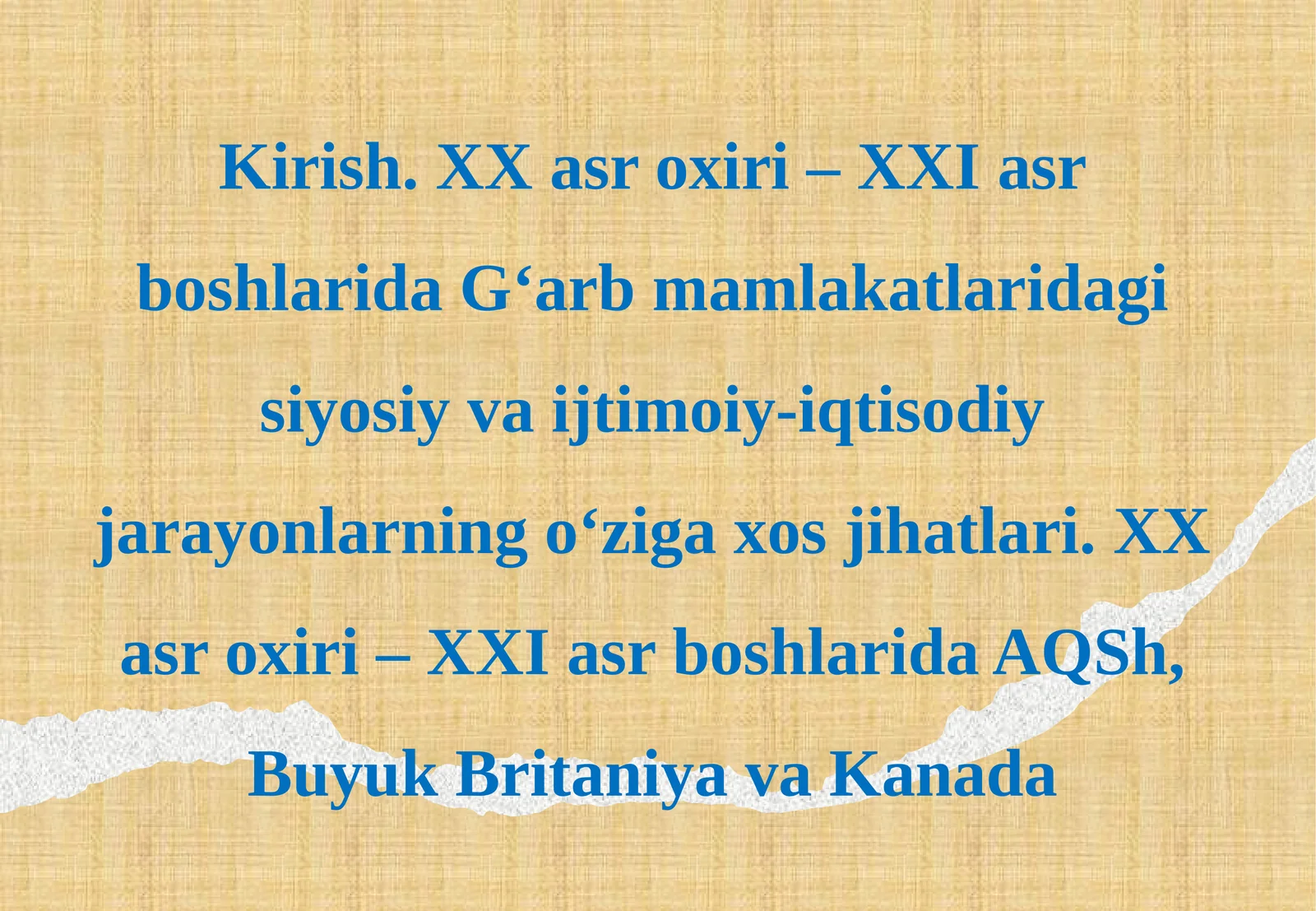 Kirish. XX asr oxiri – XXI asr boshlarida G‘arb mamlakatlaridagi siyosiy va ijtimoiy-iqtisodiy jarayonlarning o‘ziga xos jihatlari. XX asr oxiri – XXI asr boshlarida AQSh, Buyuk Britaniya va Kanada